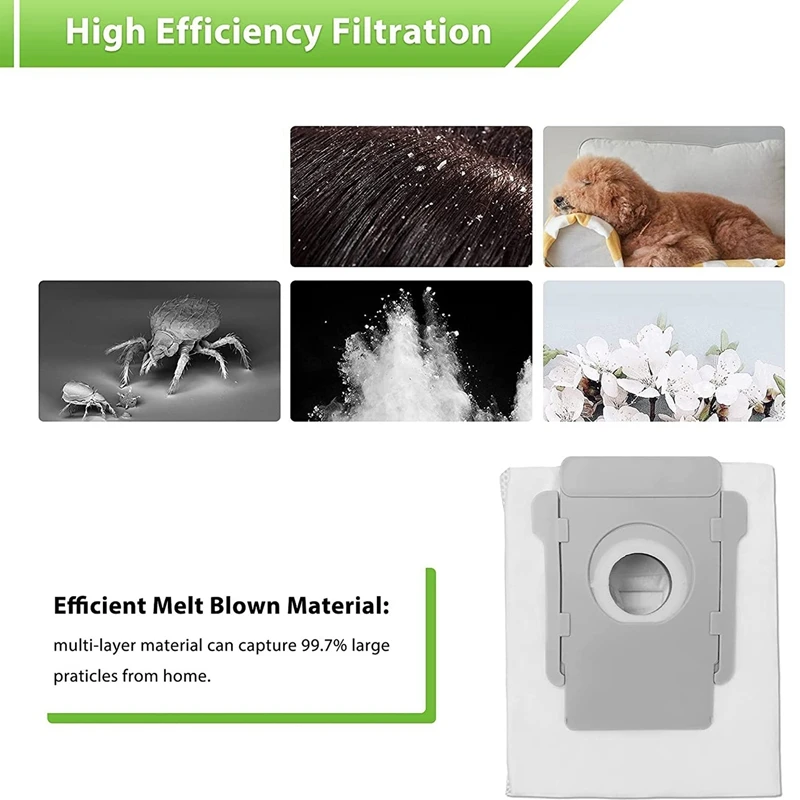 High Efficiency Filtration

Efficient Melt Blown Material:

multi-layer material can capture 99.7% large praticles from home.